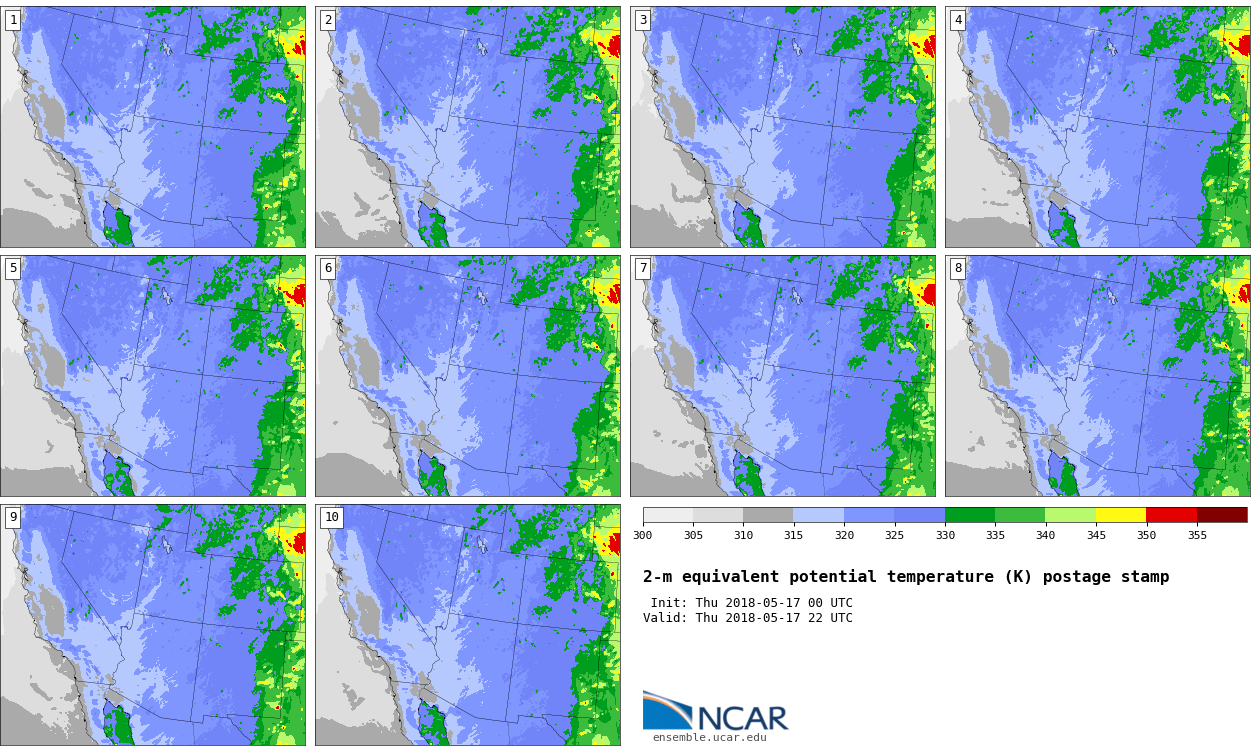 1

2

3

4

5

6

7

8

9

10

300 305 310 315 320 325 330 335 340 345 350 355

2-m equivalent potential temperature (K) postage stamp

Init: Thu 2018-05-17 00 UTC
Valid: Thu 2018-05-17 22 UTC

NCAR
ensemble.ucar.edu